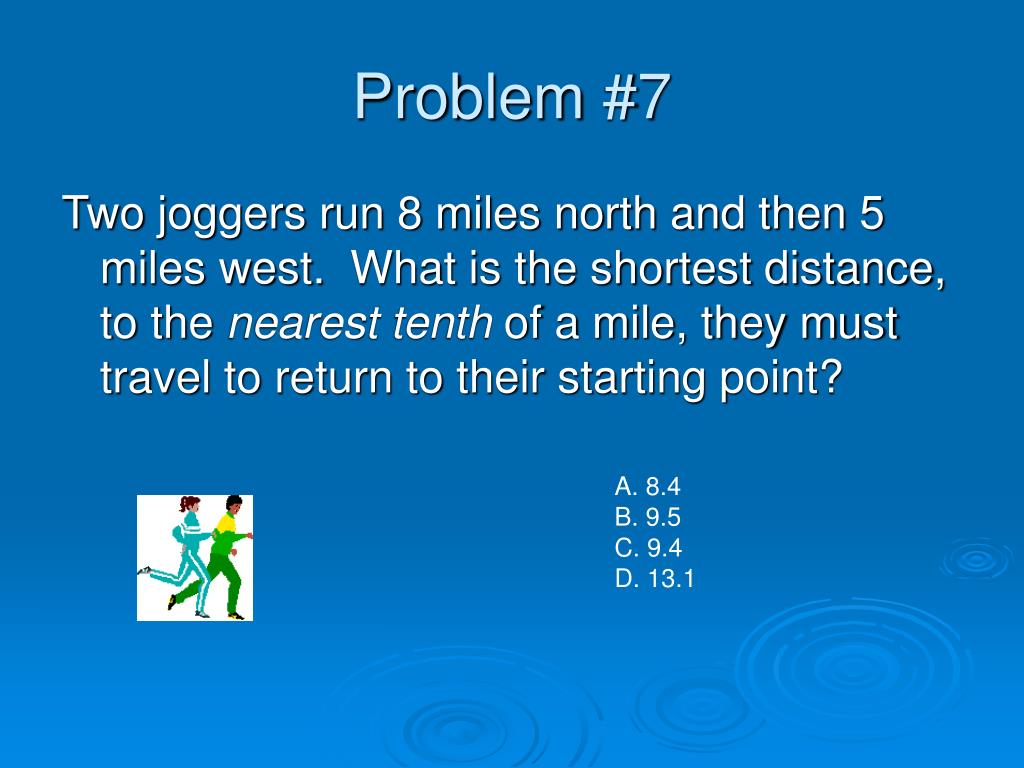 Problem #7

Two joggers run 8 miles north and then 5 miles west.  What is the shortest distance, to the nearest tenth of a mile, they must travel to return to their starting point?

A. 8.4
B. 9.5
C. 9.4
D. 13.1